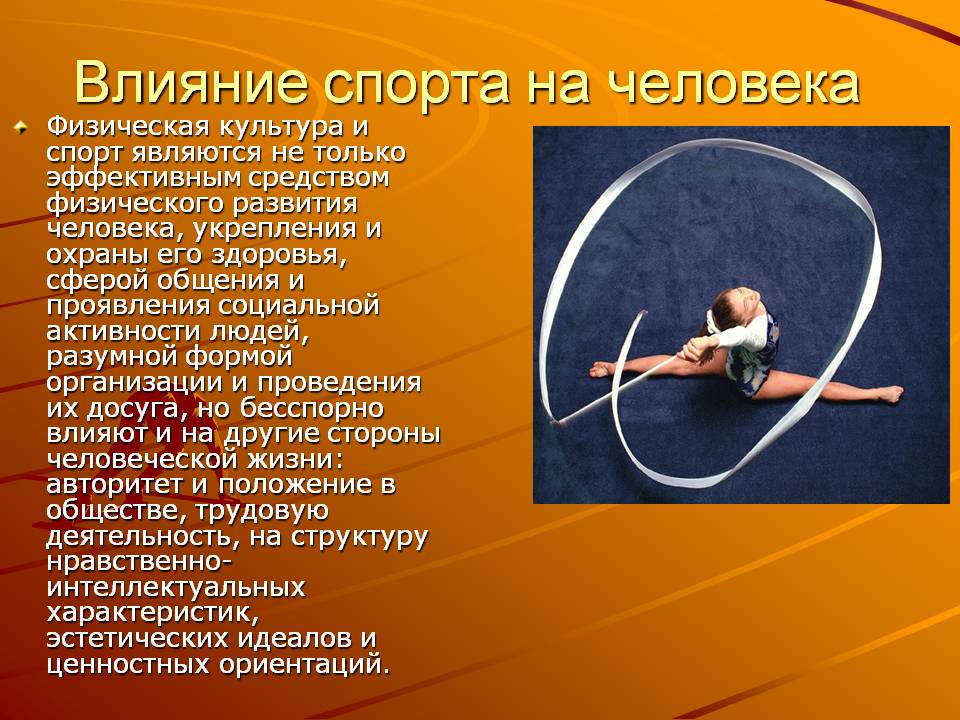 Влияние спорта на человека

Физическая культура и спорт являются не только эффективным средством физического развития человека, укрепления и охраны его здоровья, сферой общения и проявления социальной активности людей, разумной формой организации и проведения их досуга, но бесспорно влияют и на другие стороны человеческой жизни: авторитет и положение в обществе, трудовую деятельность, на структуру нравственно-интеллектуальных характеристик, эстетических идеалов и ценностных ориентаций.